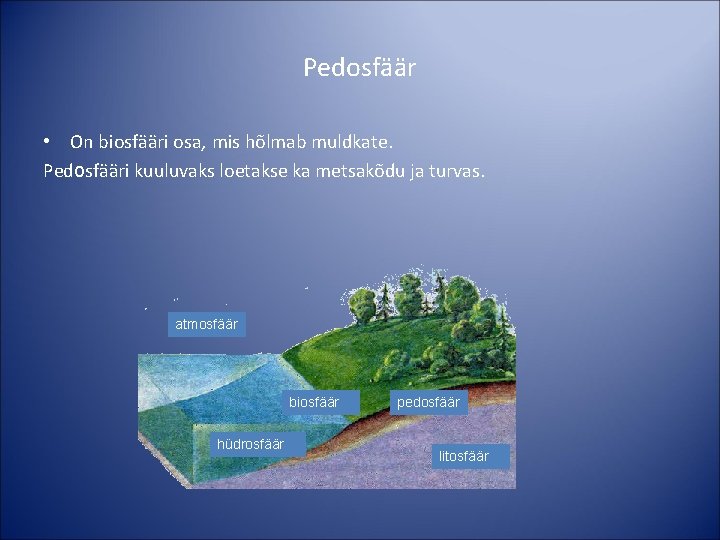 Pedosfäär

• On biosfääri osa, mis hõlmab muldkate.
Pedosfääri kuuluvaks loetakse ka metsakõdu ja turvas.

atmosfäär
biosfäär
pedosfäär
hüdrosfäär
litosfäär